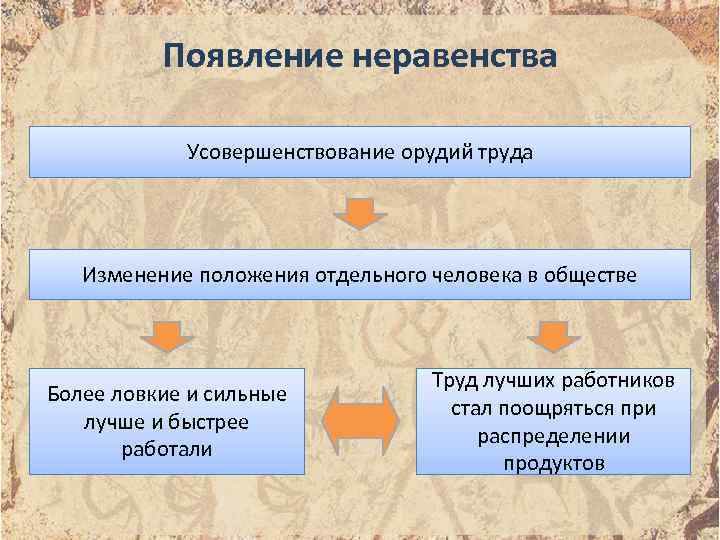 Появление неравенства

Усовершенствование орудий труда

Изменение положения отдельного человека в обществе

Более ловкие и сильные лучше и быстрее работали

Труд лучших работников стал поощряться при распределении продуктов